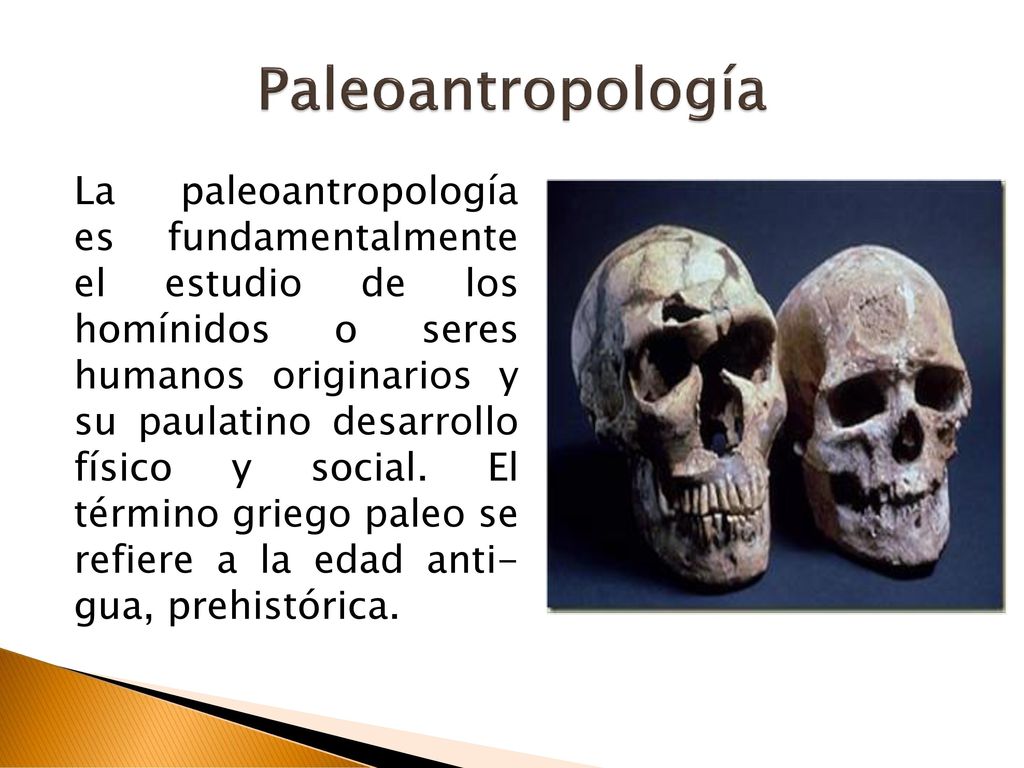 Paleoantropología

La paleoantropología es fundamentalmente el estudio de los homínidos o seres humanos originarios y su paulatino desarrollo físico y social. El término griego paleo se refiere a la edad antigua, prehistórica.